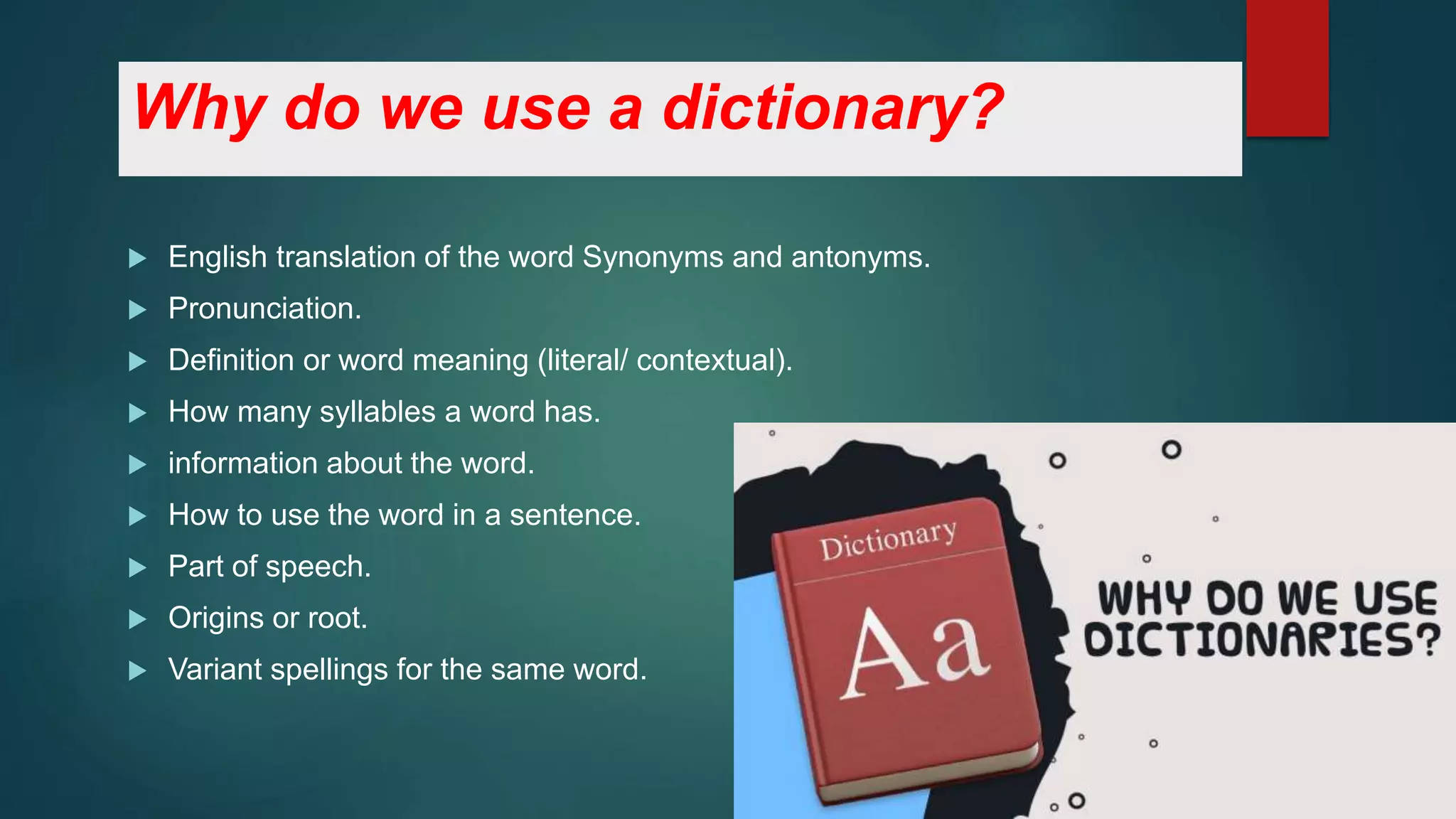 Why do we use a dictionary?

English translation of the word Synonyms and antonyms.
Pronunciation.
Definition or word meaning (literal/ contextual).
How many syllables a word has.
information about the word.
How to use the word in a sentence.
Part of speech.
Origins or root.
Variant spellings for the same word.

Dictionary
Aa

WHY DO WE USE DICTIONARIES?